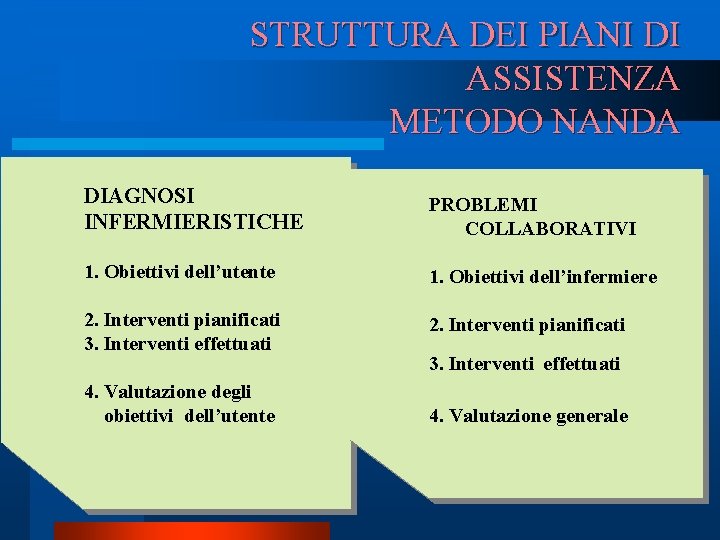 STRUTTURA DEI PIANI DI ASSISTENZA METODO NANDA

DIAGNOSI INFERMIERISTICHE

1. Obiettivi dell'utente

2. Interventi pianificati
3. Interventi effettuati

4. Valutazione degli obiettivi dell'utente

PROBLEMI COLLABORATIVI

1. Obiettivi dell'infermiere

2. Interventi pianificati

3. Interventi effettuati

4. Valutazione generale